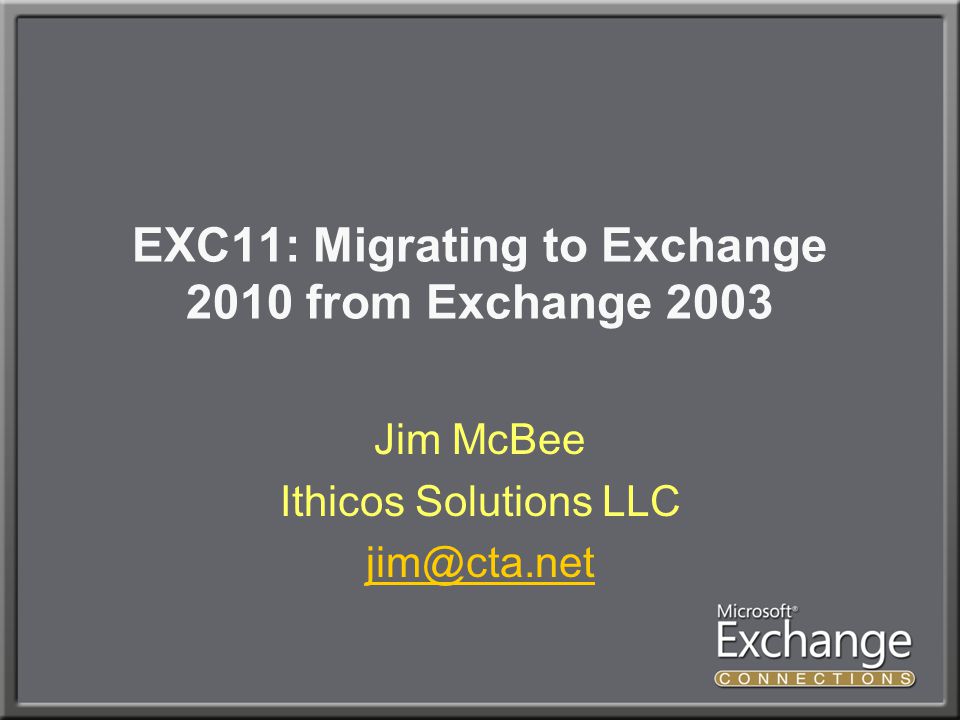 EXC11: Migrating to Exchange 2010 from Exchange 2003

Jim McBee
Ithicos Solutions LLC
jim@cta.net

Microsoft®
Exchange
CONNECTIONS